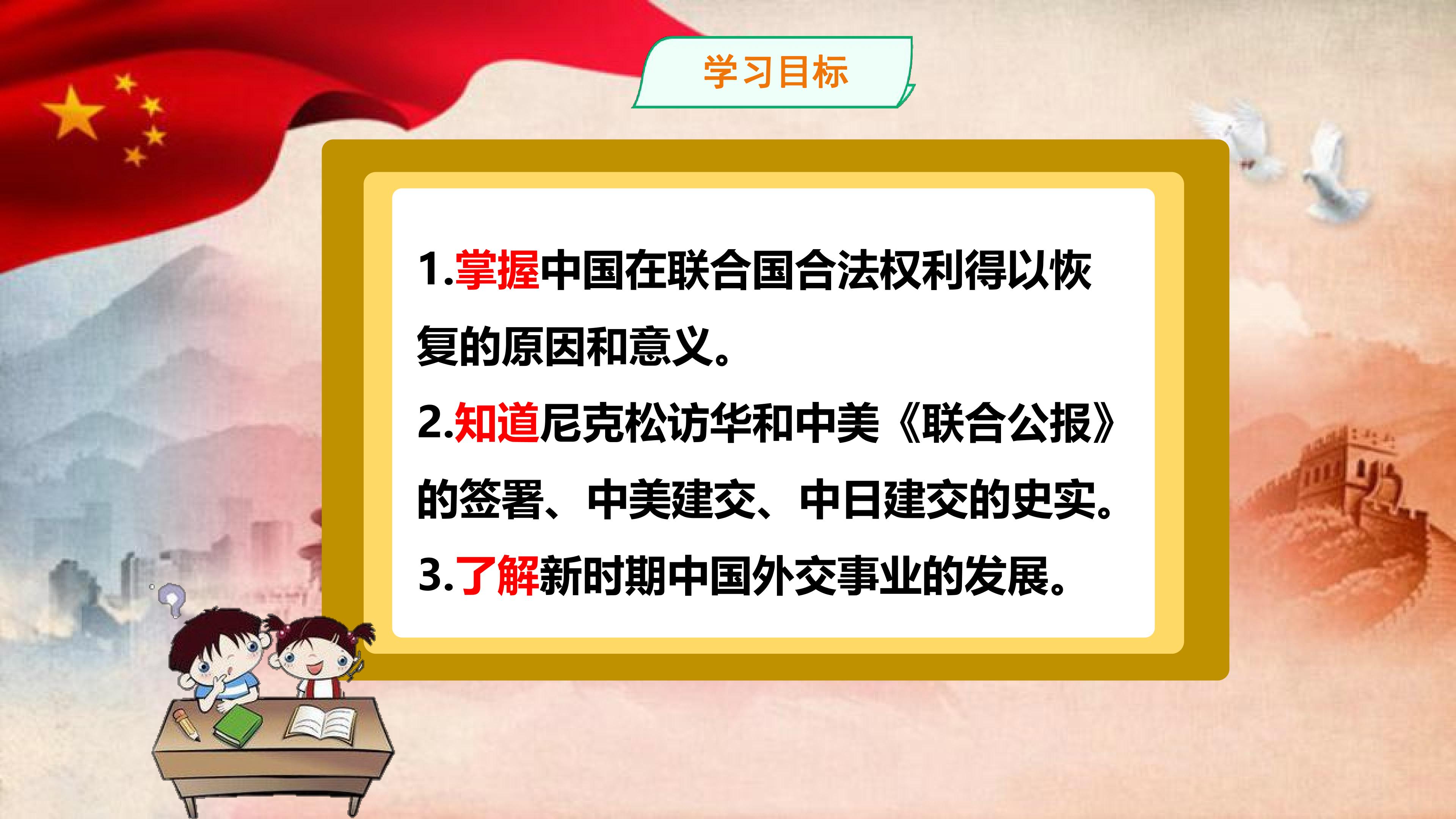 学习目标

1.掌握中国在联合国合法权利得以恢复的原因和意义。

2.知道尼克松访华和中美《联合公报》的签署、中美建交、中日建交的史实。

3.了解新时期中国外交事业的发展。